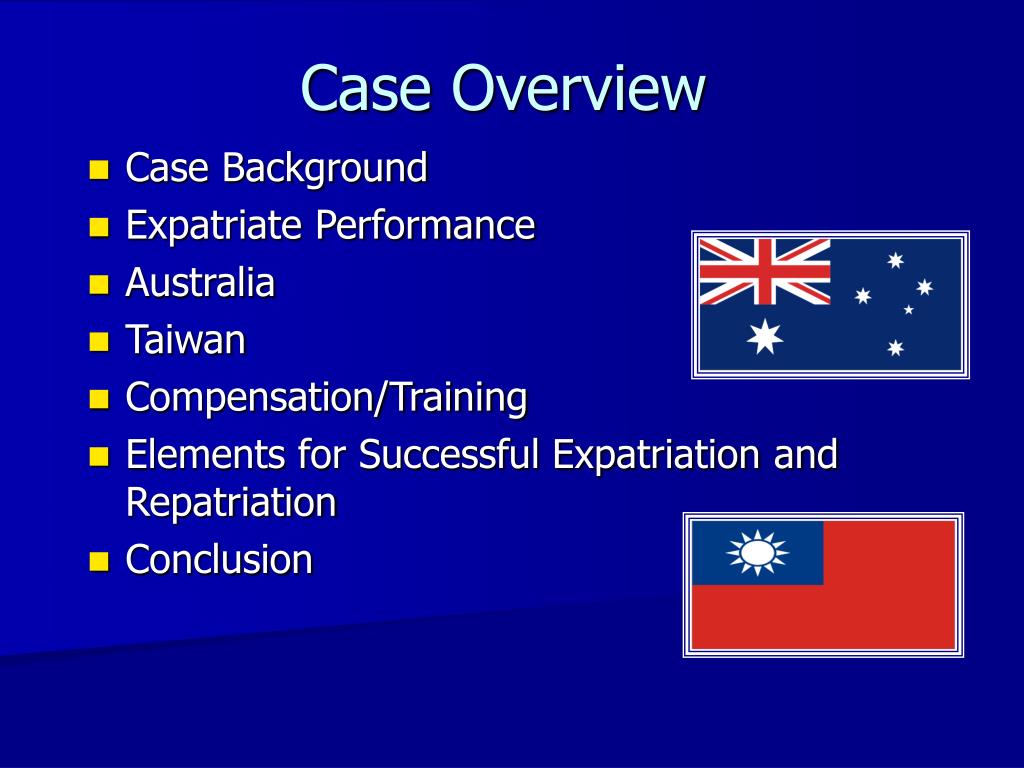 Case Overview

- Case Background
- Expatriate Performance
- Australia
- Taiwan
- Compensation/Training
- Elements for Successful Expatriation and Repatriation
- Conclusion